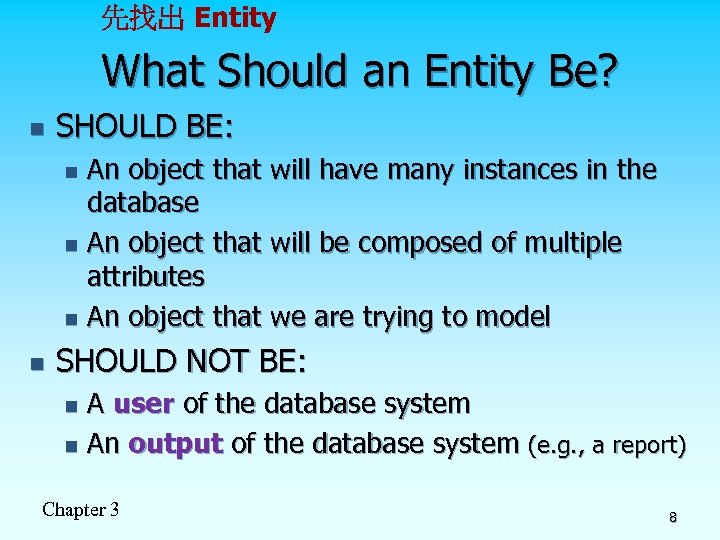 先找出 Entity

What Should an Entity Be?

- SHOULD BE:
  - An object that will have many instances in the database
  - An object that will be composed of multiple attributes
  - An object that we are trying to model
- SHOULD NOT BE:
  - A user of the database system
  - An output of the database system (e.g., a report)

Chapter 3

8